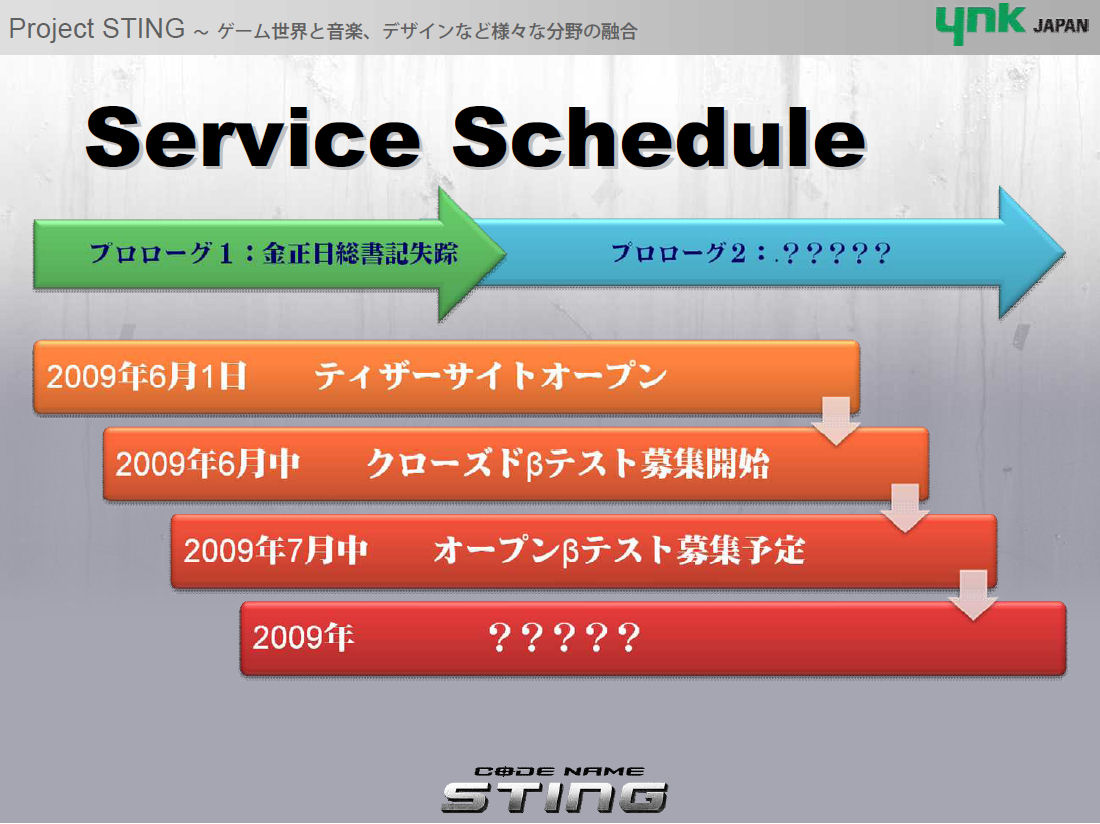 Project STING ～ ゲーム世界と音楽、デザインなど様々な分野の融合

ynk JAPAN

Service Schedule

プロローグ１：金正日総書記失踪

プロローグ２：.？？？？？

2009年6月1日　ティザーサイトオープン

2009年6月中　クローズドβテスト募集開始

2009年7月中　オープンβテスト募集予定

2009年　？？？？？

CODE NAME STING